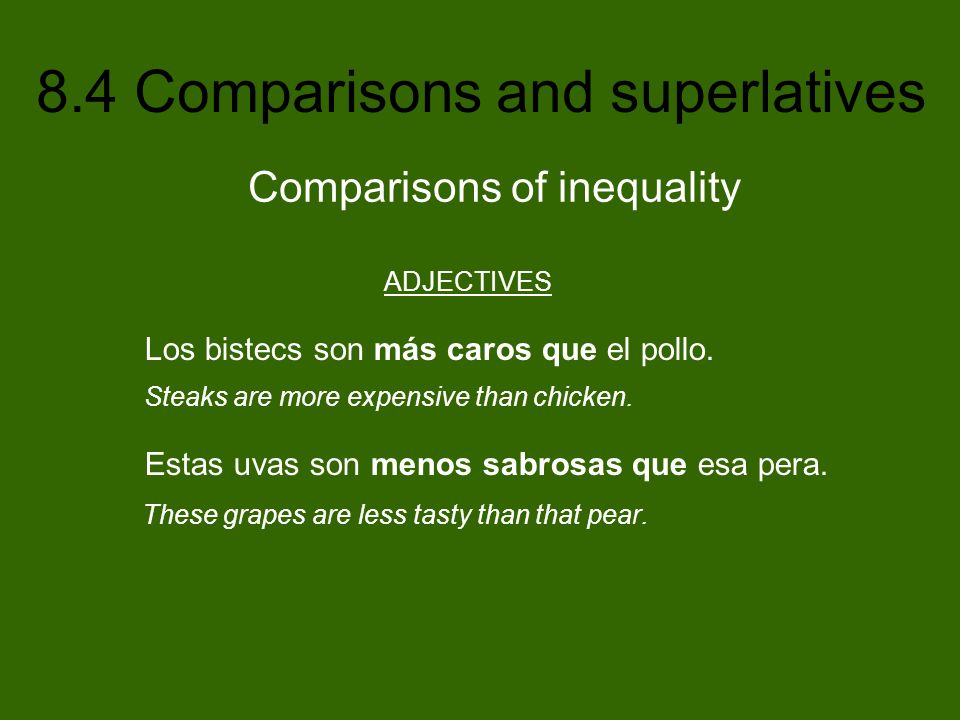 8.4 Comparisons and superlatives

Comparisons of inequality

ADJECTIVES

Los bistecs son más caros que el pollo.

Steaks are more expensive than chicken.

Estas uvas son menos sabrosas que esa pera.

These grapes are less tasty than that pear.